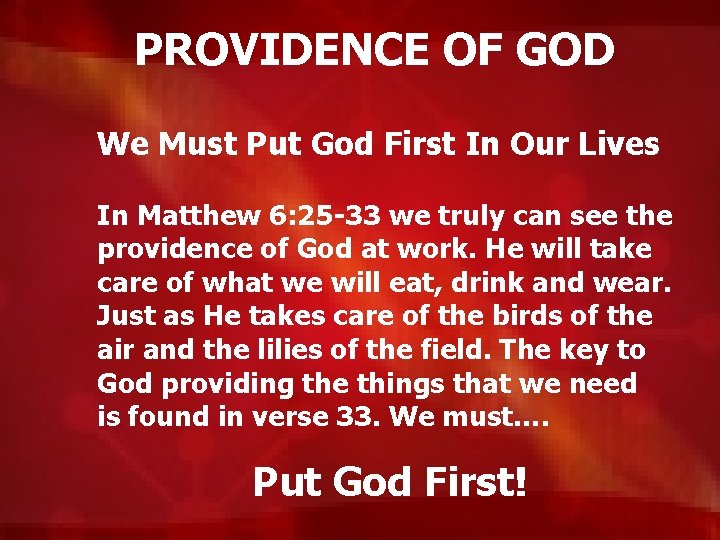 PROVIDENCE OF GOD

We Must Put God First In Our Lives

In Matthew 6:25-33 we truly can see the providence of God at work. He will take care of what we will eat, drink and wear. Just as He takes care of the birds of the air and the lilies of the field. The key to God providing the things that we need is found in verse 33. We must....

Put God First!